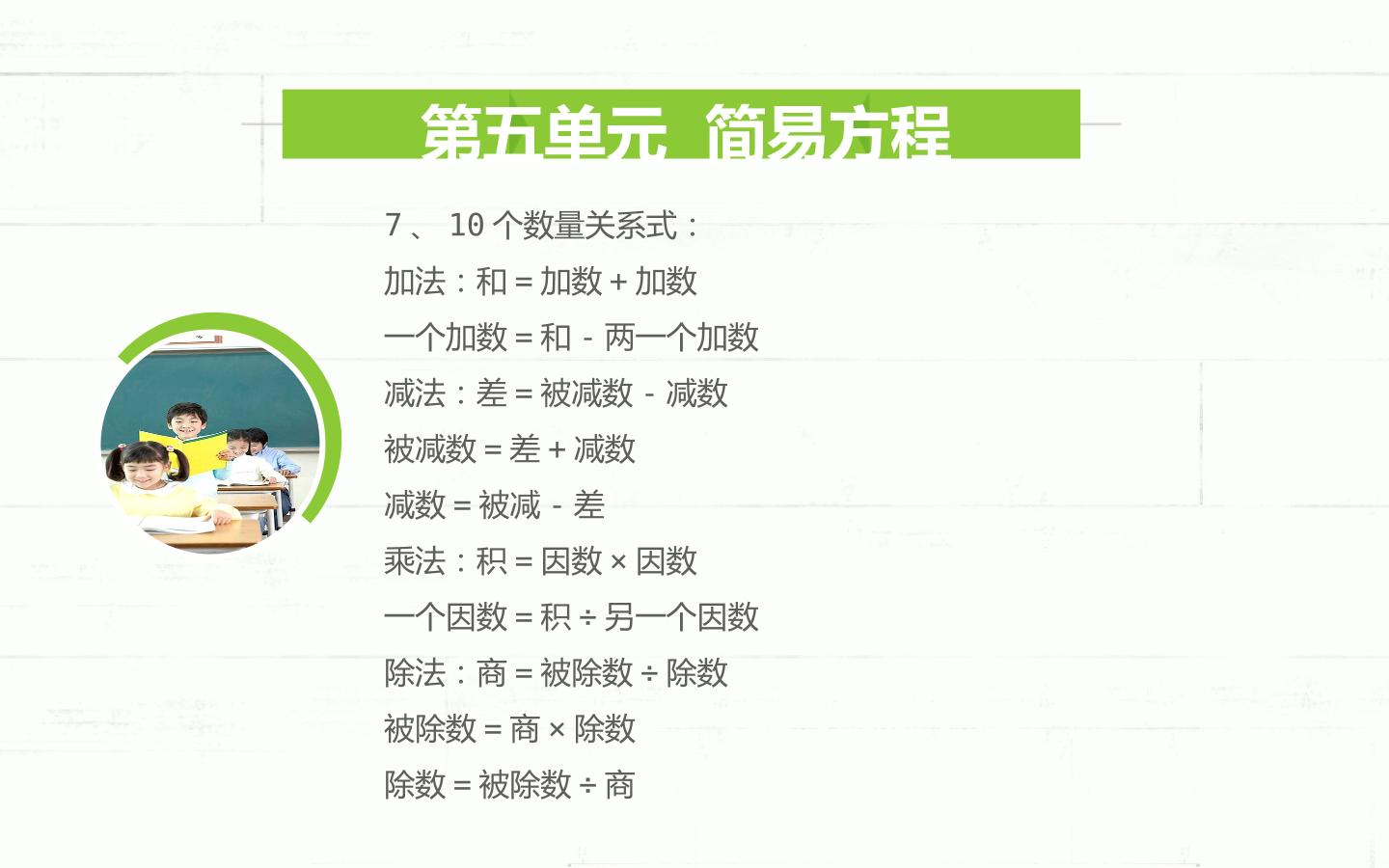 第五单元 简易方程

7、10个数量关系式：

加法：和=加数+加数

一个加数=和-两一个加数

减法：差=被减数-减数

被减数=差+减数

减数=被减-差

乘法：积=因数×因数

一个因数=积÷另一个因数

除法：商=被除数÷除数

被除数=商×除数

除数=被除数÷商